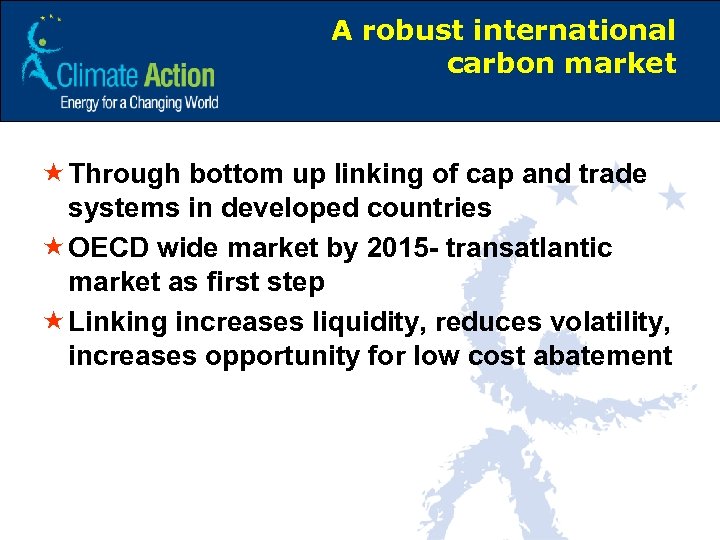 Climate Action
Energy for a Changing World

A robust international carbon market

★ Through bottom up linking of cap and trade systems in developed countries
★ OECD wide market by 2015- transatlantic market as first step
★ Linking increases liquidity, reduces volatility, increases opportunity for low cost abatement